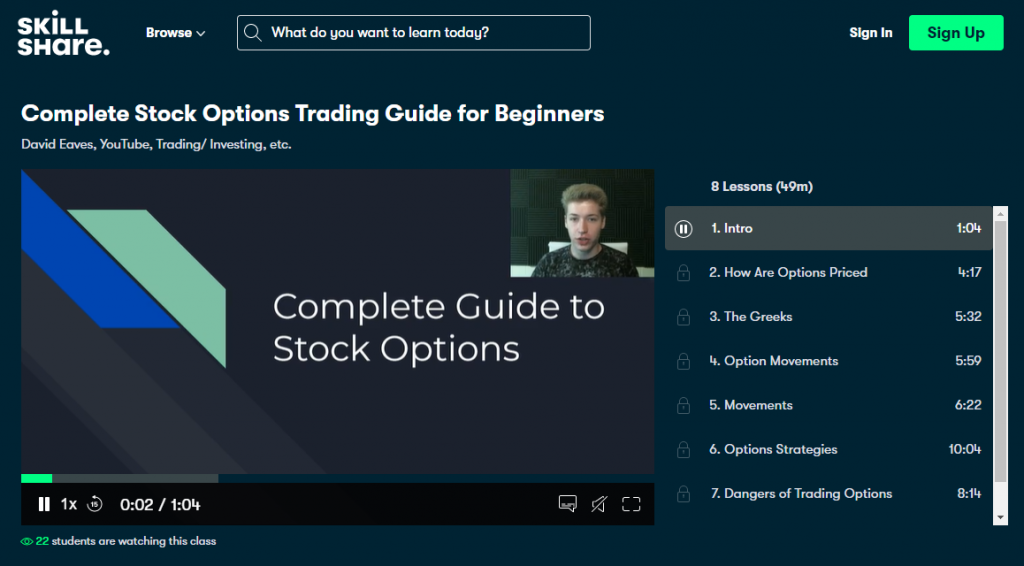 SKILL
SHARE.

Browse

What do you want to learn today?

Sign In

Sign Up

Complete Stock Options Trading Guide for Beginners

David Eaves, YouTube, Trading/ Investing, etc.

Complete Guide to Stock Options

1x 15 0:02 / 1:04

22 students are watching this class

8 Lessons (49m)

1. Intro 1:04

2. How Are Options Priced 4:17

3. The Greeks 5:32

4. Option Movements 5:59

5. Movements 6:22

6. Options Strategies 10:04

7. Dangers of Trading Options 8:14